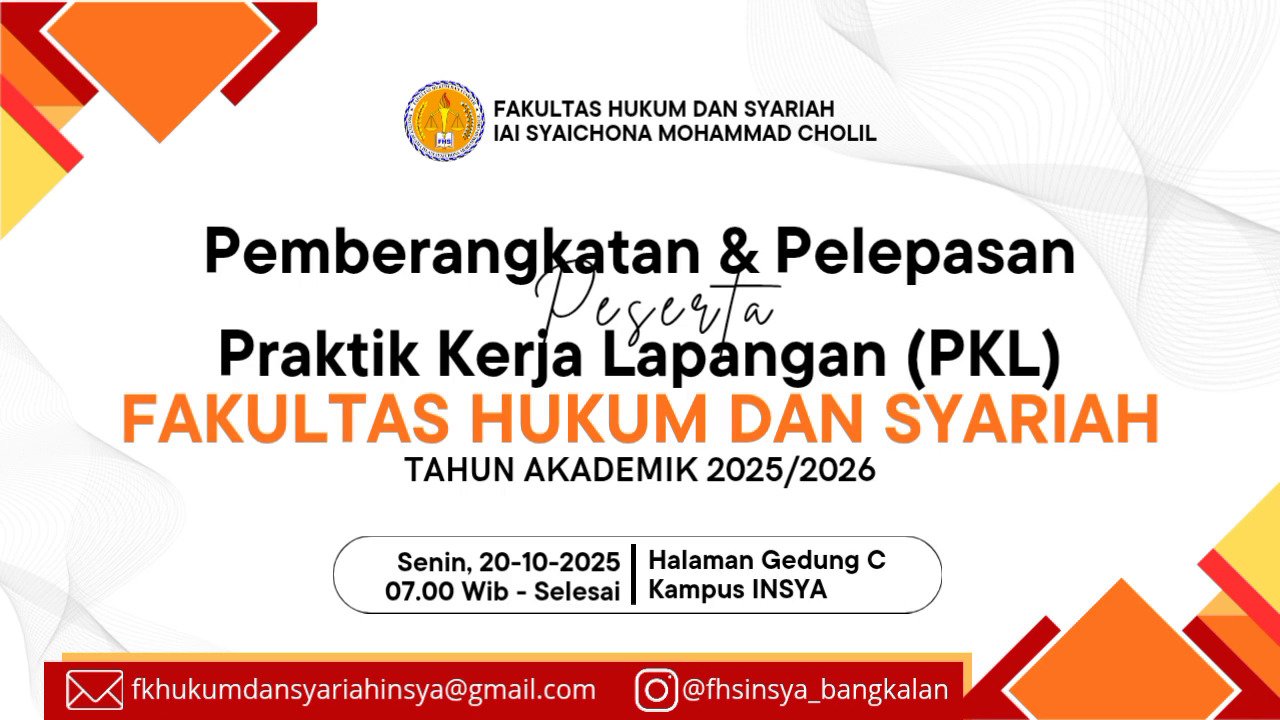 FHS

FAKULTAS HUKUM DAN SYARIAH
IAI SYAICHONA MOHAMMAD CHOLIL

Pemberangkatan & Pelepasan
Peserta
Praktik Kerja Lapangan (PKL)
FAKULTAS HUKUM DAN SYARIAH
TAHUN AKADEMIK 2025/2026

Senin, 20-10-2025
07.00 Wib - Selesai

Halaman Gedung C
Kampus INSYA

fkhukumdansyariahinsya@gmail.com
@fhsinsya_bangkalan